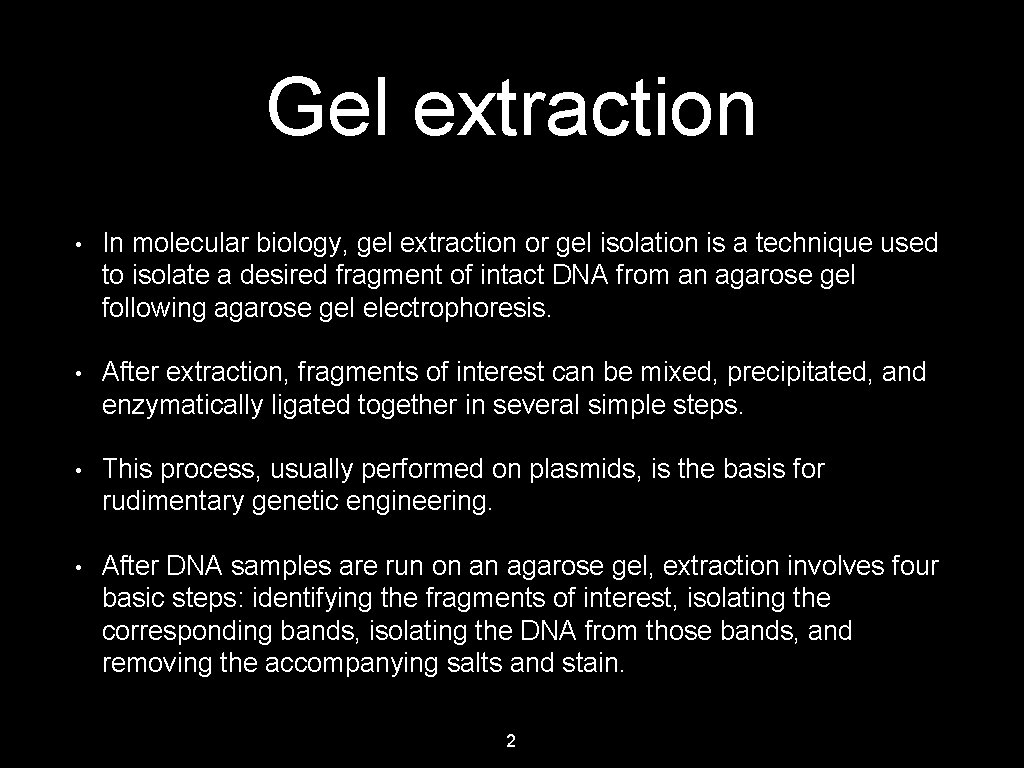 Gel extraction

• In molecular biology, gel extraction or gel isolation is a technique used to isolate a desired fragment of intact DNA from an agarose gel following agarose gel electrophoresis.

• After extraction, fragments of interest can be mixed, precipitated, and enzymatically ligated together in several simple steps.

• This process, usually performed on plasmids, is the basis for rudimentary genetic engineering.

• After DNA samples are run on an agarose gel, extraction involves four basic steps: identifying the fragments of interest, isolating the corresponding bands, isolating the DNA from those bands, and removing the accompanying salts and stain.

2